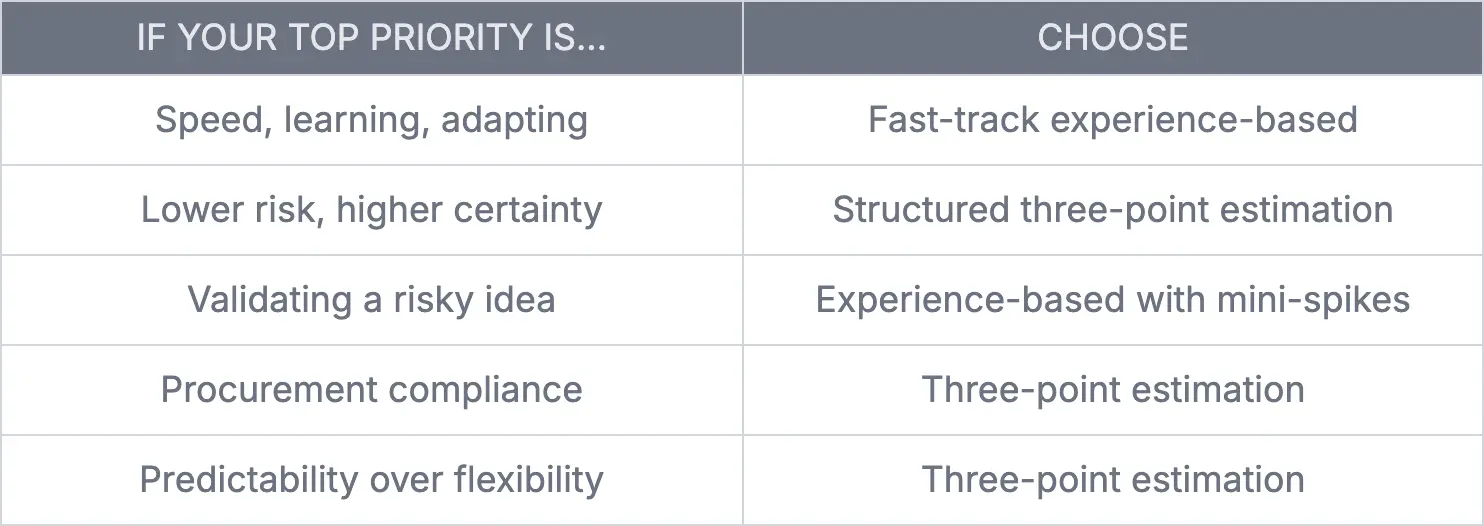 | IF YOUR TOP PRIORITY IS... | CHOOSE |
|---|---|
| Speed, learning, adapting | Fast-track experience-based |
| Lower risk, higher certainty | Structured three-point estimation |
| Validating a risky idea | Experience-based with mini-spikes |
| Procurement compliance | Three-point estimation |
| Predictability over flexibility | Three-point estimation |